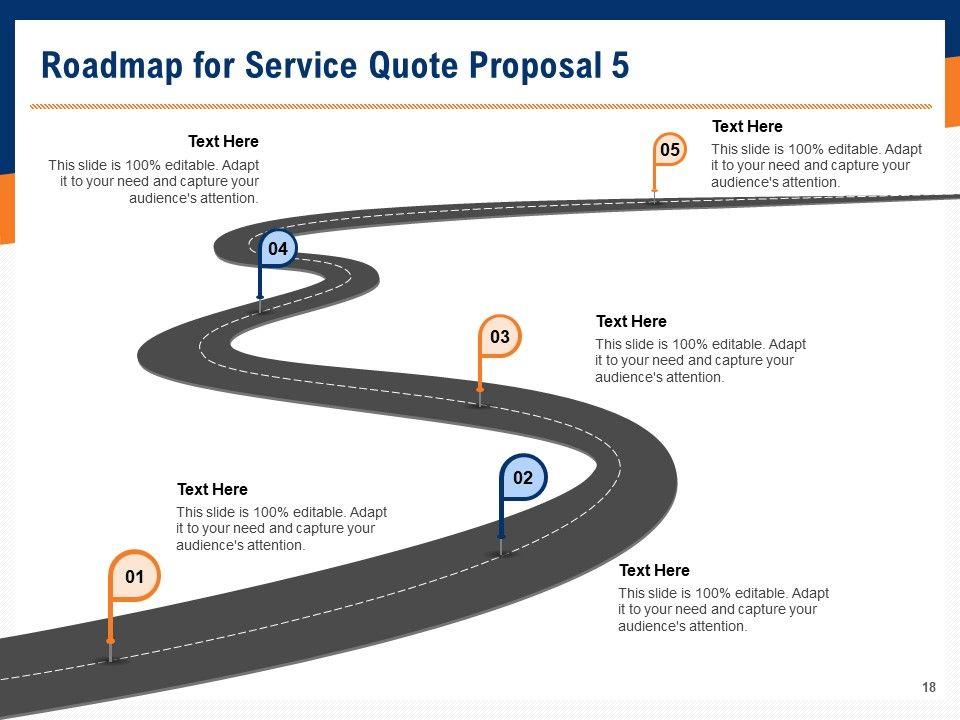 Roadmap for Service Quote Proposal 5

Text Here
This slide is 100% editable. Adapt it to your need and capture your audience's attention.

05

Text Here
This slide is 100% editable. Adapt it to your need and capture your audience's attention.

04

03

Text Here
This slide is 100% editable. Adapt it to your need and capture your audience's attention.

02

Text Here
This slide is 100% editable. Adapt it to your need and capture your audience's attention.

01

Text Here
This slide is 100% editable. Adapt it to your need and capture your audience's attention.

18